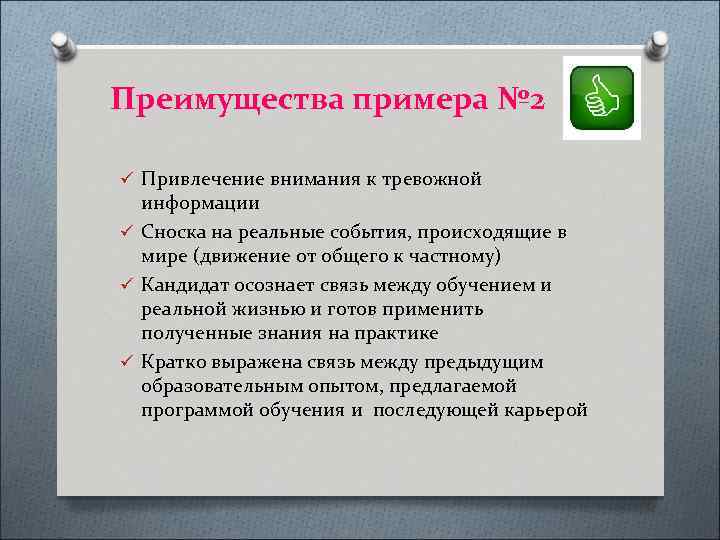 Преимущества примера №2

✓ Привлечение внимания к тревожной информации
✓ Сноска на реальные события, происходящие в мире (движение от общего к частному)
✓ Кандидат осознает связь между обучением и реальной жизнью и готов применить полученные знания на практике
✓ Кратко выражена связь между предыдущим образовательным опытом, предлагаемой программой обучения и последующей карьерой